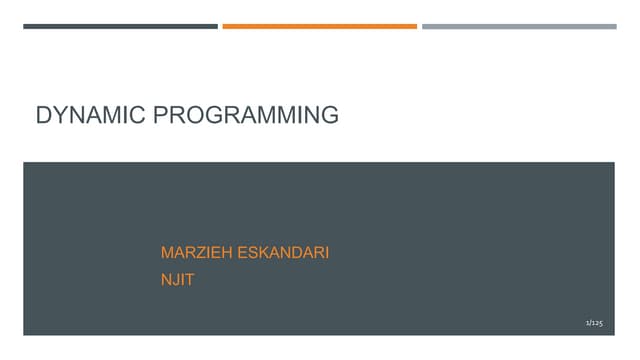 DYNAMIC PROGRAMMING

MARZIEH ESKANDARI

NJIT

1/125